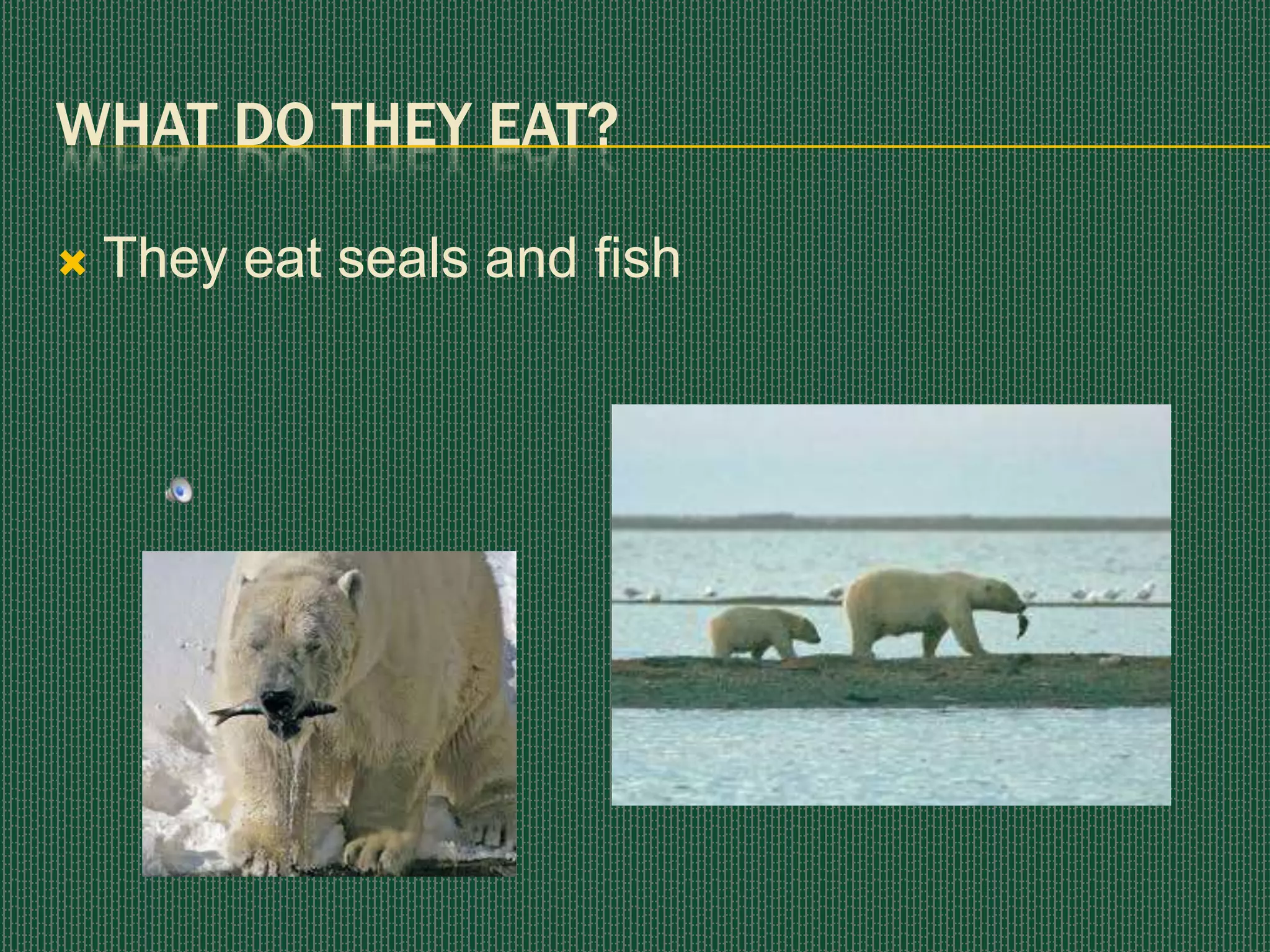 WHAT DO THEY EAT?

They eat seals and fish